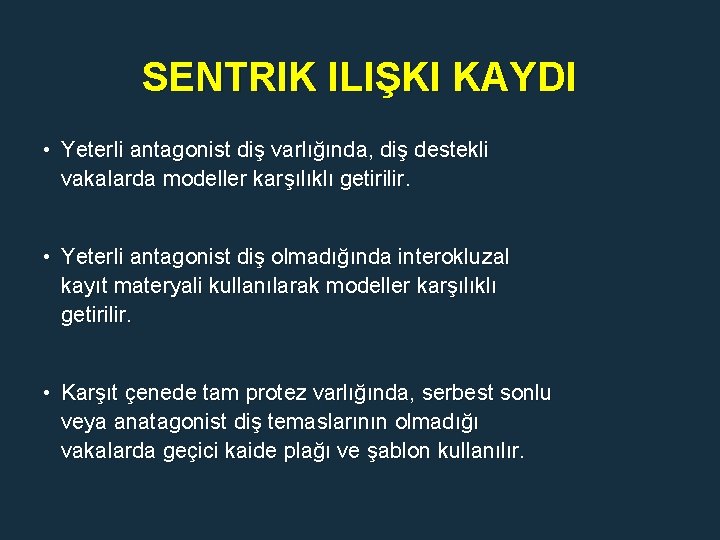 SENTRIK ILIŞKI KAYDI

• Yeterli antagonist diş varlığında, diş destekli vakalarda modeller karşılıklı getirilir.

• Yeterli antagonist diş olmadığında interokluzal kayıt materyali kullanılarak modeller karşılıklı getirilir.

• Karşıt çenede tam protez varlığında, serbest sonlu veya anatagonist diş temaslarının olmadığı vakalarda geçici kaide plağı ve şablon kullanılır.